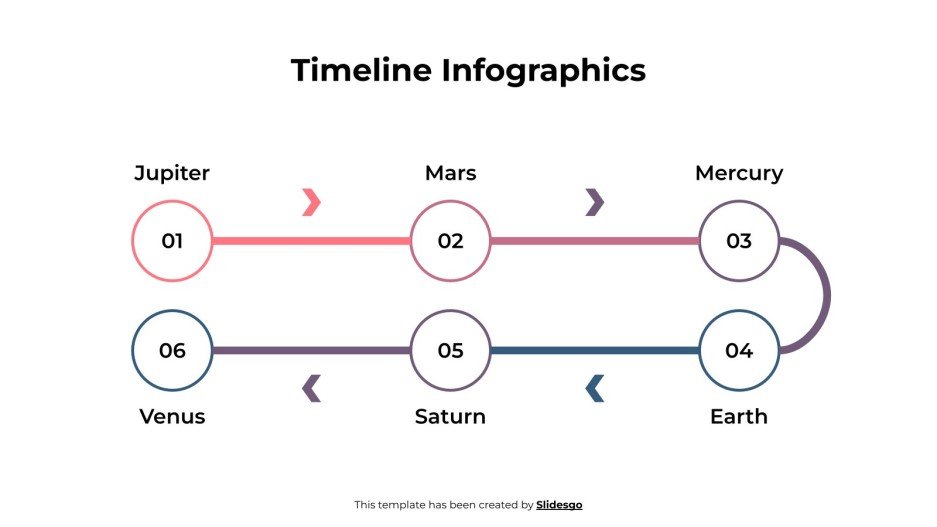 Timeline Infographics

Jupiter

01

Mars

02

Mercury

03

04

Earth

05

Saturn

06

Venus

This template has been created by Slidesgo